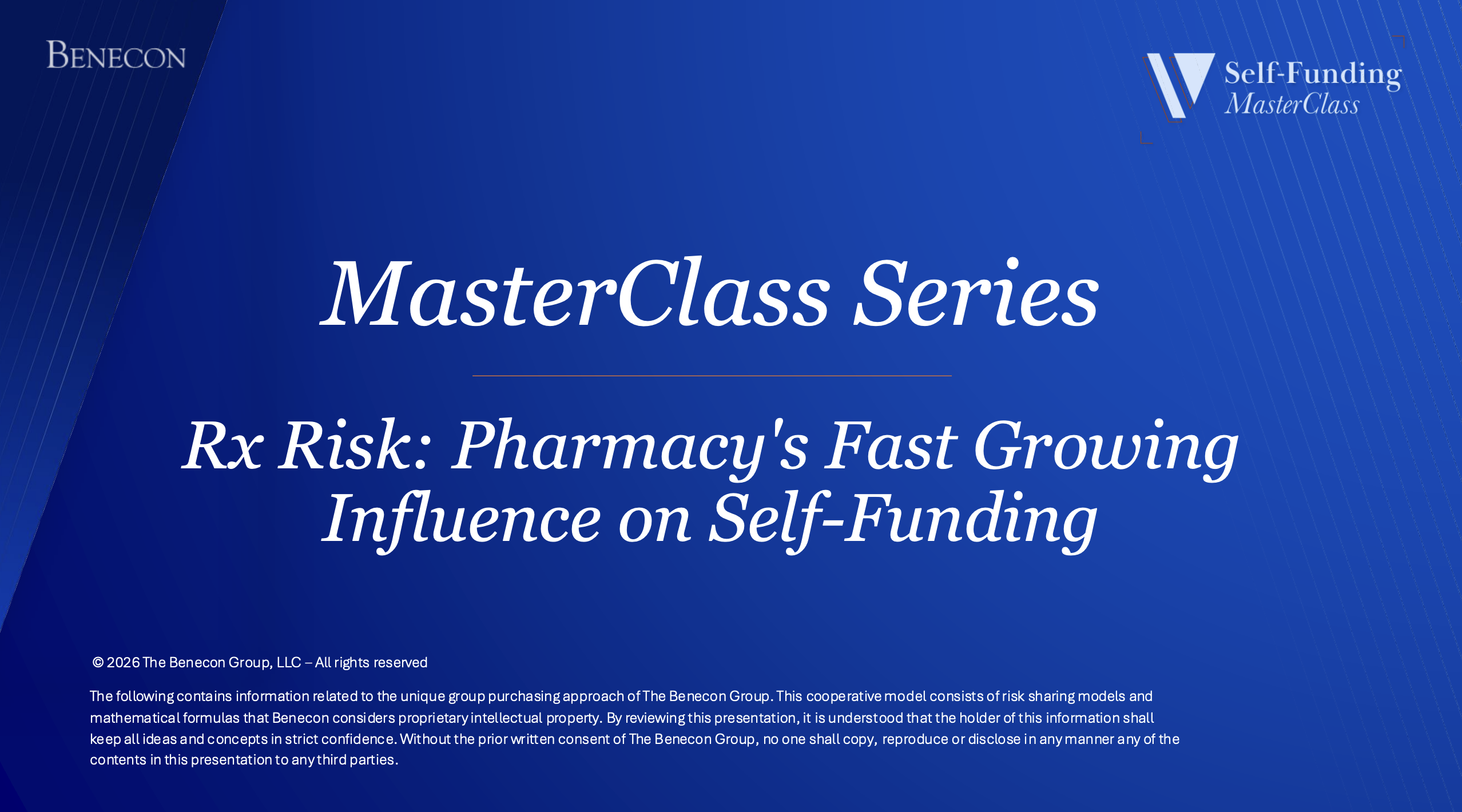 BENECON

Self-Funding
MasterClass

MasterClass Series

Rx Risk: Pharmacy's Fast Growing Influence on Self-Funding

© 2026 The Benecon Group, LLC – All rights reserved

The following contains information related to the unique group purchasing approach of The Benecon Group. This cooperative model consists of risk sharing models and mathematical formulas that Benecon considers proprietary intellectual property. By reviewing this presentation, it is understood that the holder of this information shall keep all ideas and concepts in strict confidence. Without the prior written consent of The Benecon Group, no one shall copy, reproduce or disclose in any manner any of the contents in this presentation to any third parties.